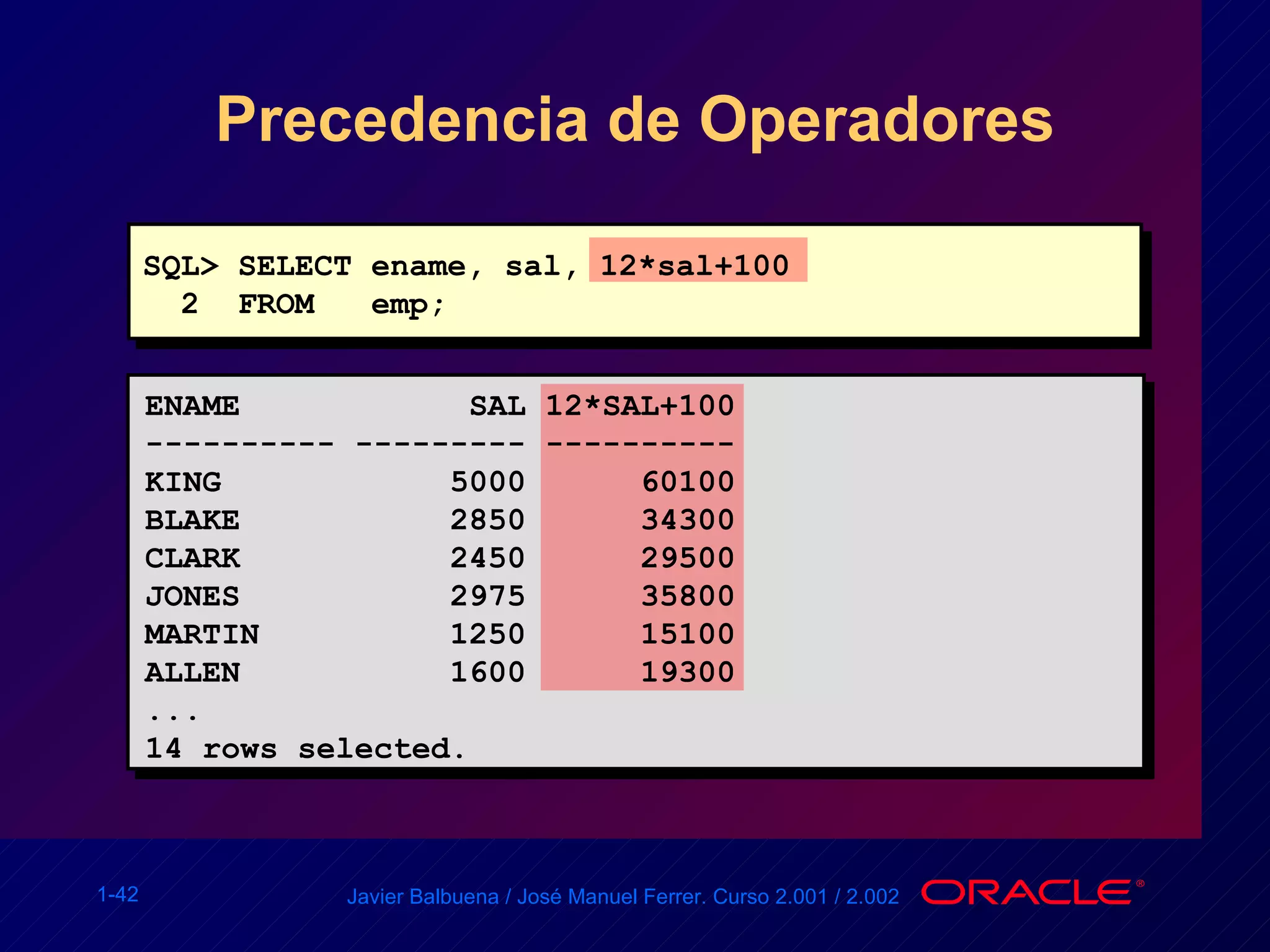 Precedencia de Operadores

SQL> SELECT ename, sal, 12*sal+100
  2  FROM   emp;

| ENAME | SAL | 12*SAL+100 |
|---|---|---|
| KING | 5000 | 60100 |
| BLAKE | 2850 | 34300 |
| CLARK | 2450 | 29500 |
| JONES | 2975 | 35800 |
| MARTIN | 1250 | 15100 |
| ALLEN | 1600 | 19300 |

...
14 rows selected.

1-42

Javier Balbuena / José Manuel Ferrer. Curso 2.001 / 2.002

ORACLE®